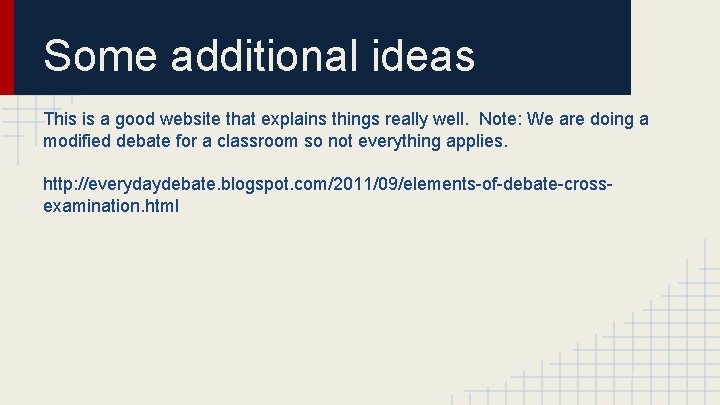 Some additional ideas

This is a good website that explains things really well.  Note: We are doing a modified debate for a classroom so not everything applies.

http://everydaydebate.blogspot.com/2011/09/elements-of-debate-cross-examination.html